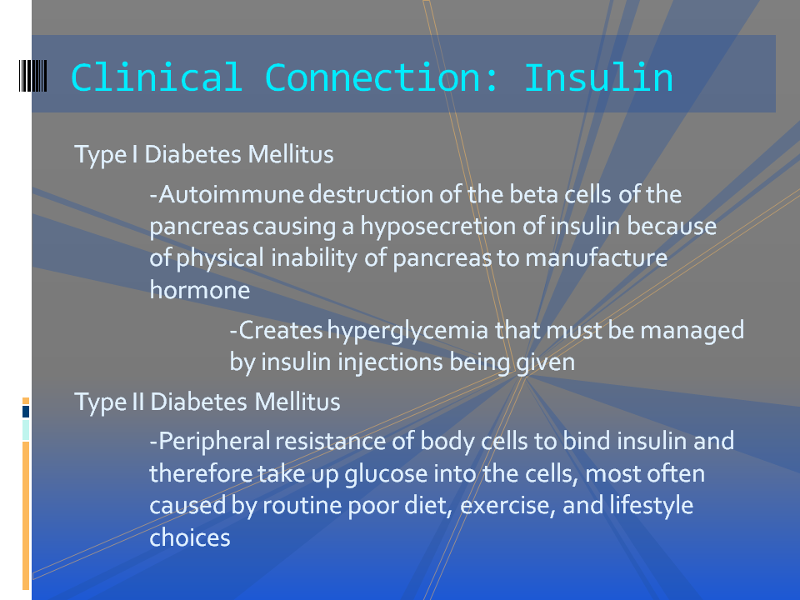 Clinical Connection: Insulin

Type I Diabetes Mellitus

-Autoimmune destruction of the beta cells of the pancreas causing a hyposecretion of insulin because of physical inability of pancreas to manufacture hormone

-Creates hyperglycemia that must be managed by insulin injections being given

Type II Diabetes Mellitus

-Peripheral resistance of body cells to bind insulin and therefore take up glucose into the cells, most often caused by routine poor diet, exercise, and lifestyle choices